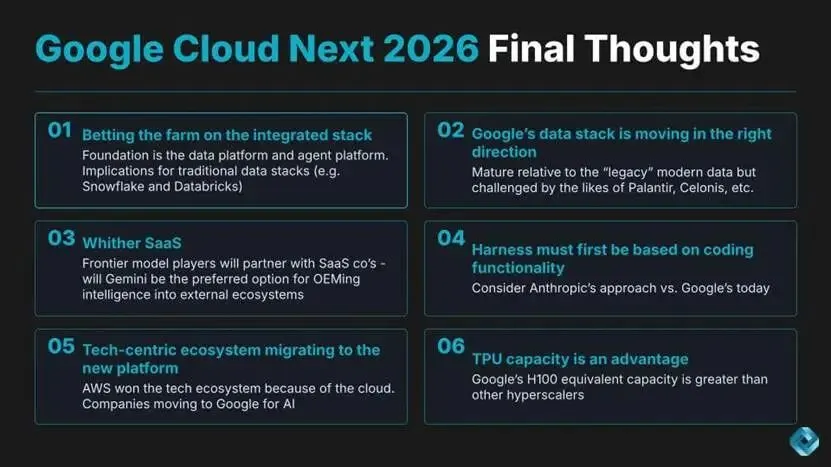 Google Cloud Next 2026 Final Thoughts

01 Betting the farm on the integrated stack
Foundation is the data platform and agent platform. Implications for traditional data stacks (e.g. Snowflake and Databricks)

02 Google's data stack is moving in the right direction
Mature relative to the "legacy" modern data but challenged by the likes of Palantir, Celonis, etc.

03 Whither SaaS
Frontier model players will partner with SaaS co's - will Gemini be the preferred option for OEMing intelligence into external ecosystems

04 Harness must first be based on coding functionality
Consider Anthropic's approach vs. Google's today

05 Tech-centric ecosystem migrating to the new platform
AWS won the tech ecosystem because of the cloud. Companies moving to Google for AI

06 TPU capacity is an advantage
Google's H100 equivalent capacity is greater than other hyperscalers